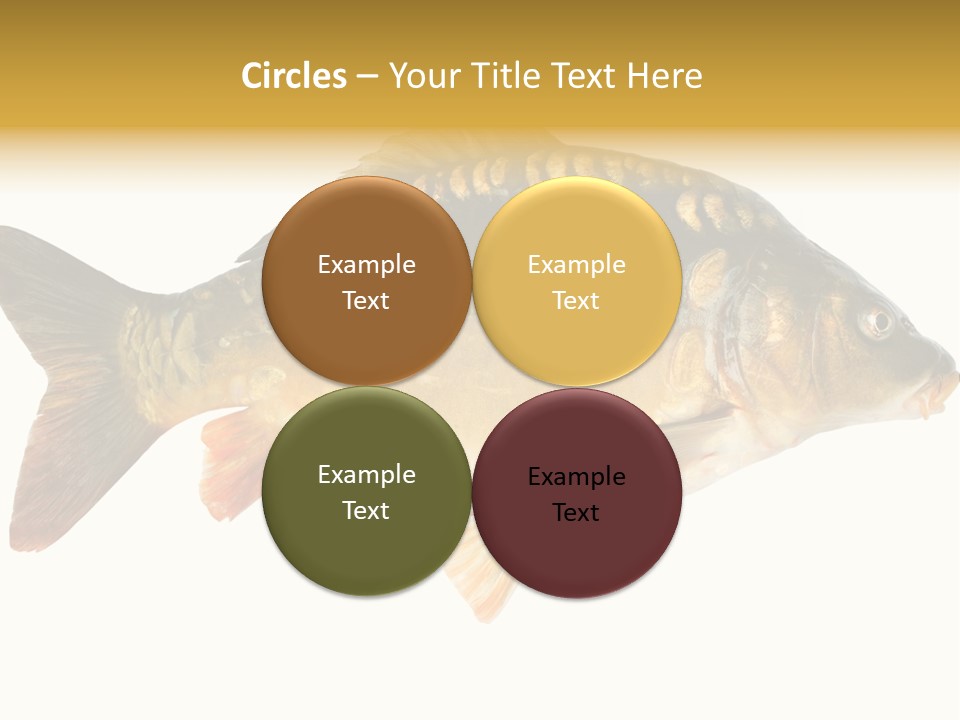 Circles – Your Title Text Here

Example Text

Example Text

Example Text

Example Text